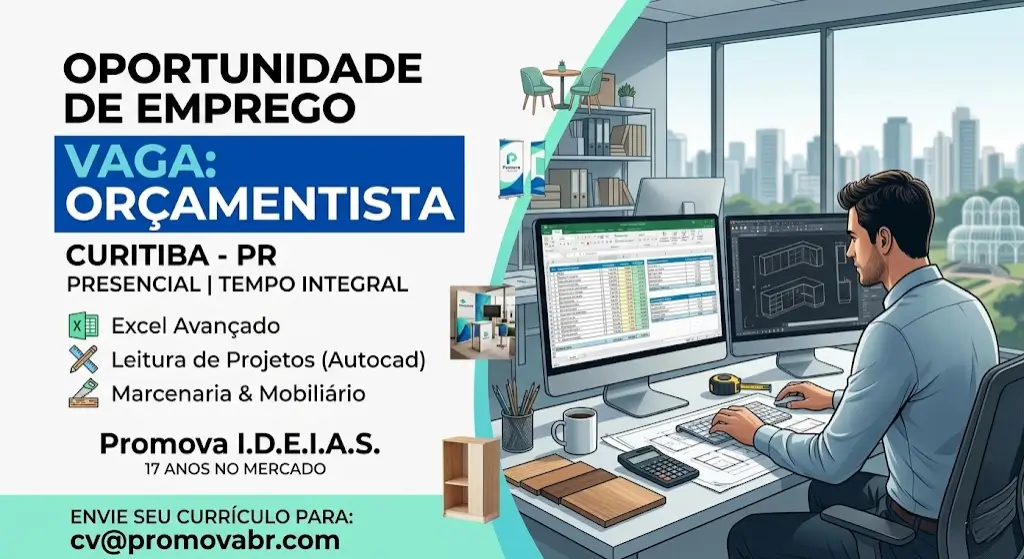 OPORTUNIDADE DE EMPREGO

VAGA: ORÇAMENTISTA

CURITIBA - PR

PRESENCIAL | TEMPO INTEGRAL

Excel Avançado

Leitura de Projetos (Autocad)

Marcenaria & Mobiliário

Promova I.D.E.I.A.S.

17 ANOS NO MERCADO

ENVIE SEU CURRÍCULO PARA:

cv@promovabr.com